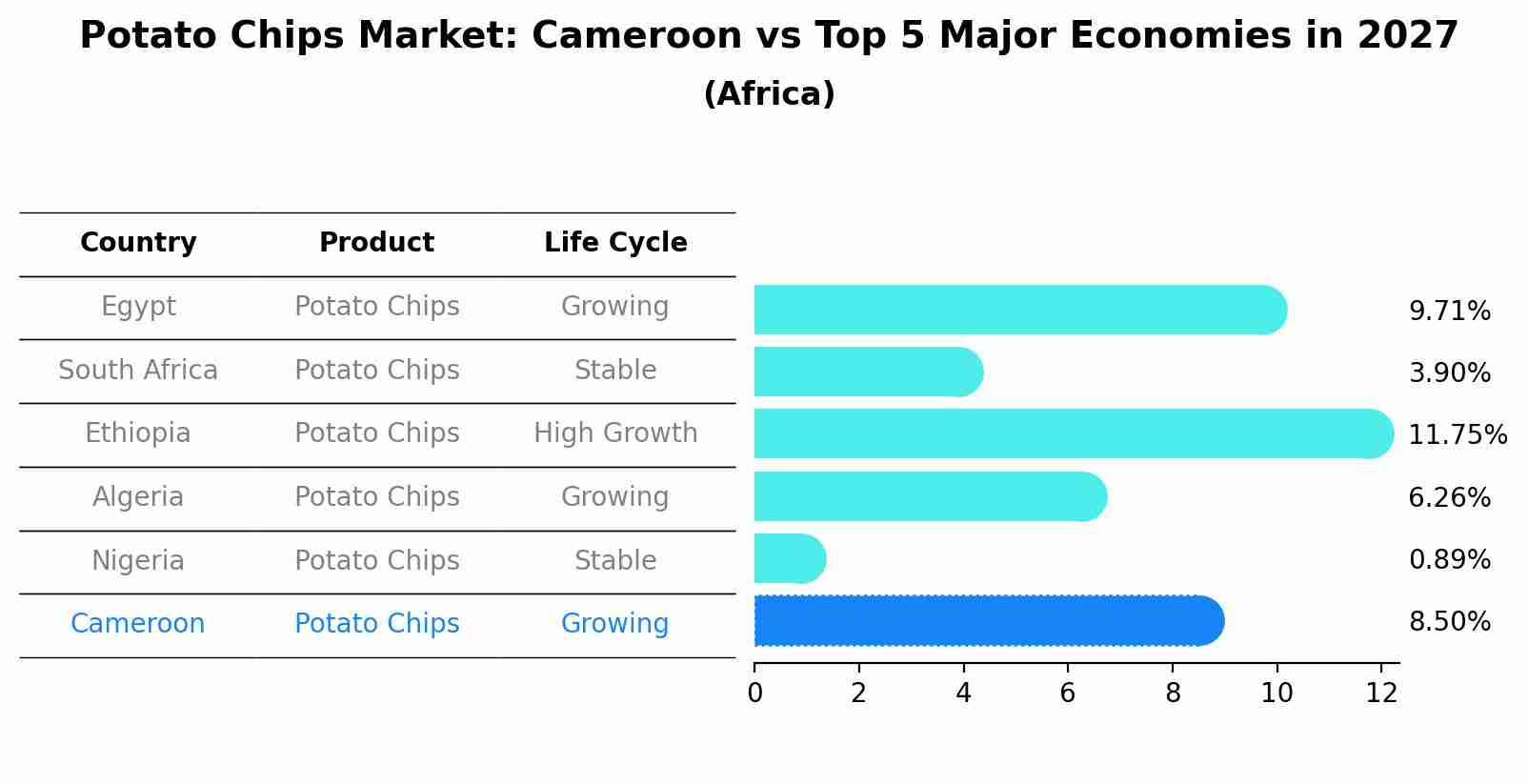 Potato Chips Market: Cameroon vs Top 5 Major Economies in 2027
(Africa)

| Country | Product | Life Cycle | |
|---|---|---|---|
| Egypt | Potato Chips | Growing | 9.71% |
| South Africa | Potato Chips | Stable | 3.90% |
| Ethiopia | Potato Chips | High Growth | 11.75% |
| Algeria | Potato Chips | Growing | 6.26% |
| Nigeria | Potato Chips | Stable | 0.89% |
| Cameroon | Potato Chips | Growing | 8.50% |

0 2 4 6 8 10 12